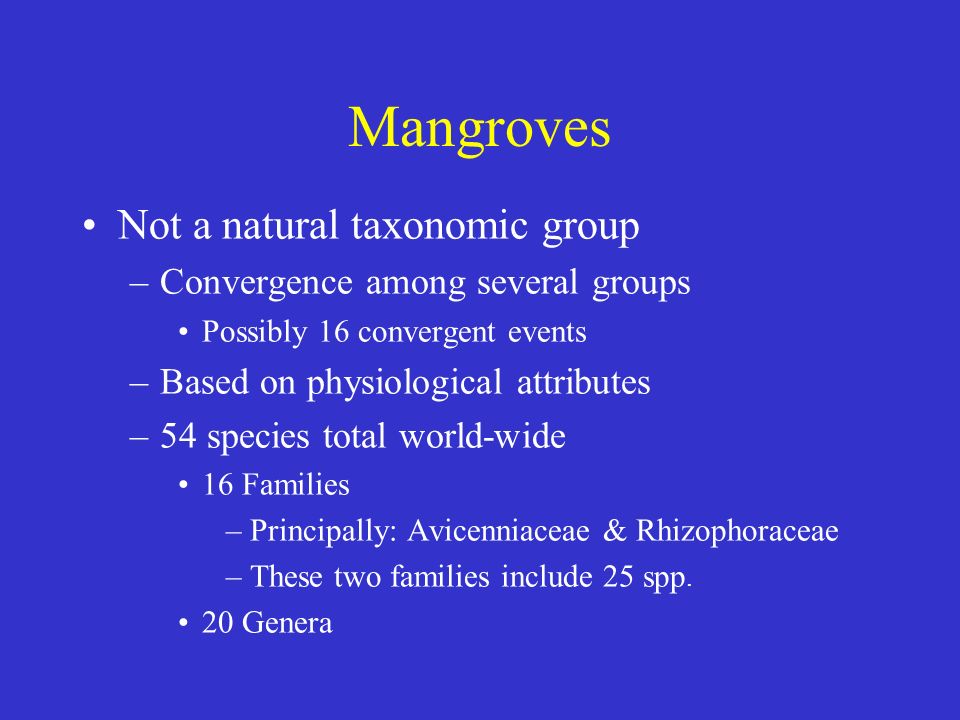 Mangroves

• Not a natural taxonomic group
– Convergence among several groups
• Possibly 16 convergent events
– Based on physiological attributes
– 54 species total world-wide
• 16 Families
– Principally: Avicenniaceae & Rhizophoraceae
– These two families include 25 spp.
• 20 Genera